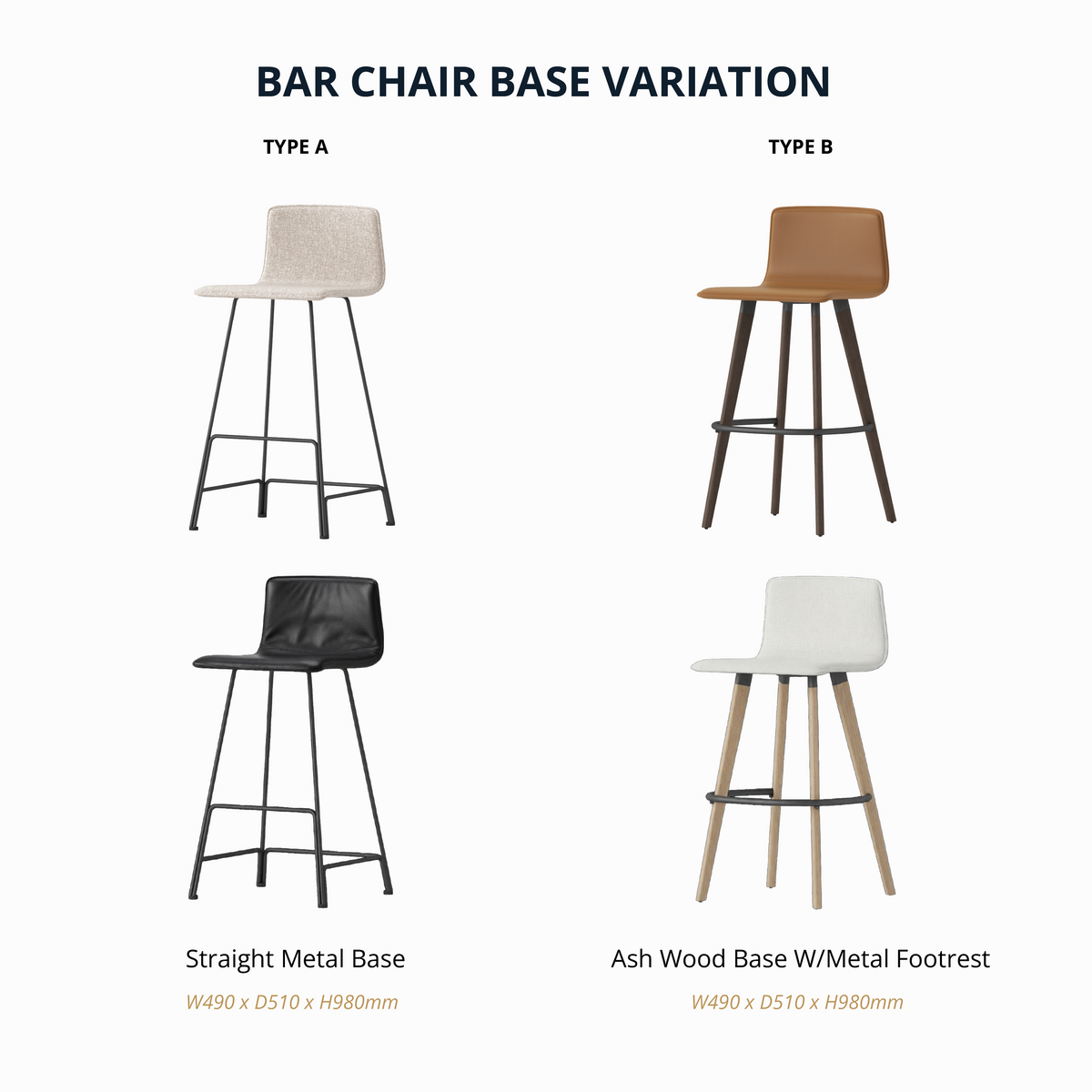 BAR CHAIR BASE VARIATION

TYPE A

Straight Metal Base

W490 x D510 x H980mm

TYPE B

Ash Wood Base W/Metal Footrest

W490 x D510 x H980mm